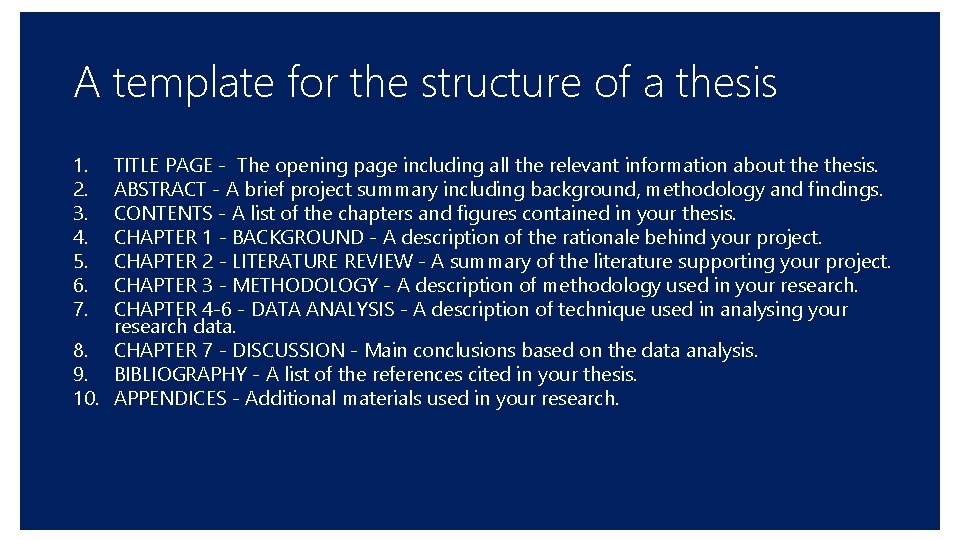 A template for the structure of a thesis

1. TITLE PAGE - The opening page including all the relevant information about the thesis.
2. ABSTRACT - A brief project summary including background, methodology and findings.
3. CONTENTS - A list of the chapters and figures contained in your thesis.
4. CHAPTER 1 - BACKGROUND - A description of the rationale behind your project.
5. CHAPTER 2 - LITERATURE REVIEW - A summary of the literature supporting your project.
6. CHAPTER 3 - METHODOLOGY - A description of methodology used in your research.
7. CHAPTER 4-6 - DATA ANALYSIS - A description of technique used in analysing your research data.
8. CHAPTER 7 - DISCUSSION - Main conclusions based on the data analysis.
9. BIBLIOGRAPHY - A list of the references cited in your thesis.
10. APPENDICES - Additional materials used in your research.